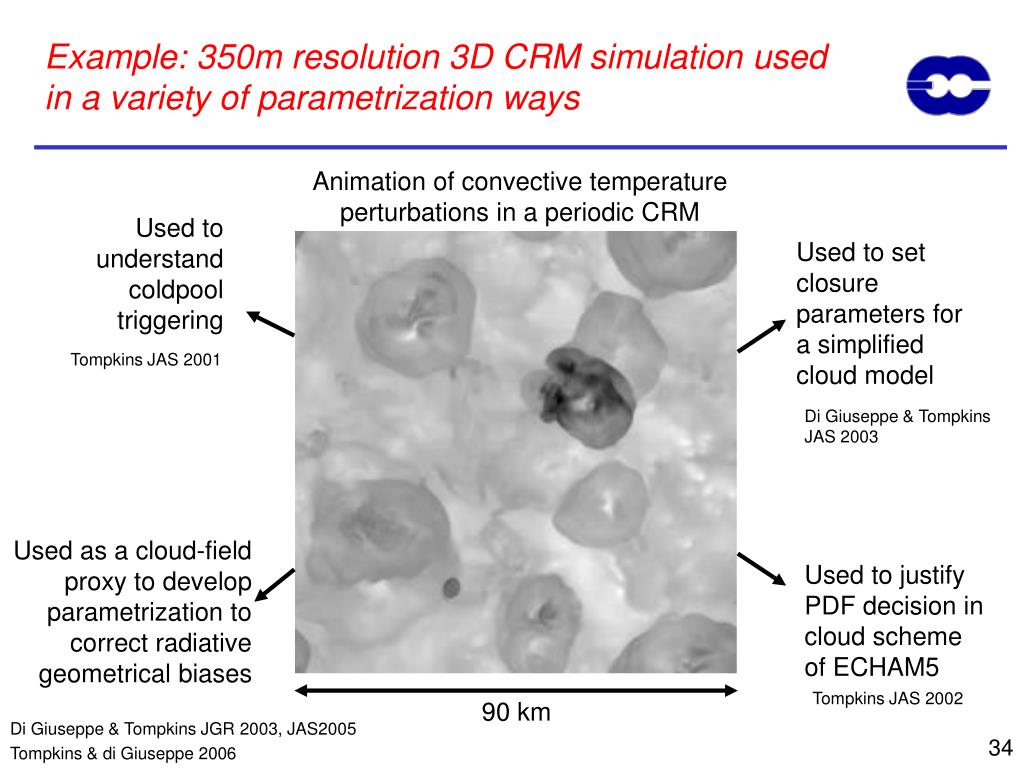 Example: 350m resolution 3D CRM simulation used in a variety of parametrization ways

Animation of convective temperature perturbations in a periodic CRM

Used to understand coldpool triggering

Tompkins JAS 2001

Used to set closure parameters for a simplified cloud model

Di Giuseppe & Tompkins JAS 2003

Used as a cloud-field proxy to develop parametrization to correct radiative geometrical biases

Used to justify PDF decision in cloud scheme of ECHAM5

Tompkins JAS 2002

90 km

Di Giuseppe & Tompkins JGR 2003, JAS2005

Tompkins & di Giuseppe 2006

34